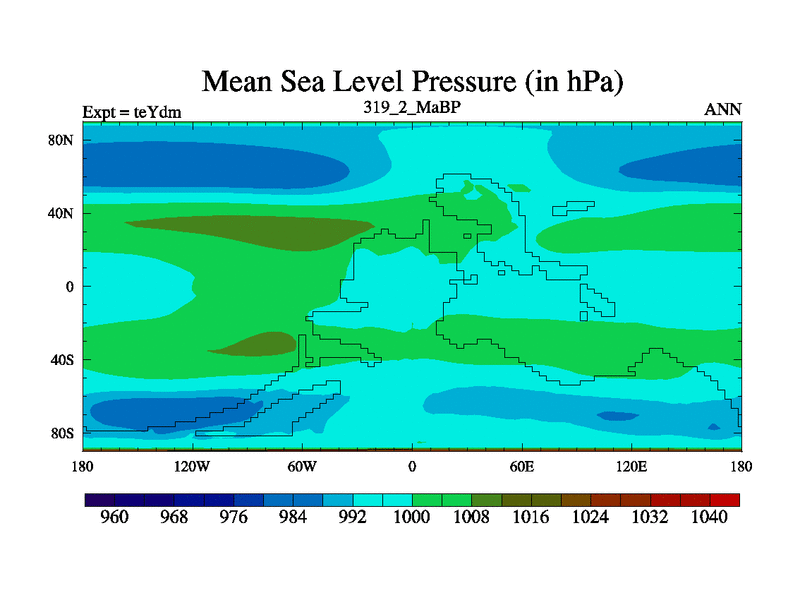 Mean Sea Level Pressure (in hPa)

Expt = teYdm

319_2_MaBP

ANN

80N
40N
0
40S
80S

180 120W 60W 0 60E 120E 180

960 968 976 984 992 1000 1008 1016 1024 1032 1040